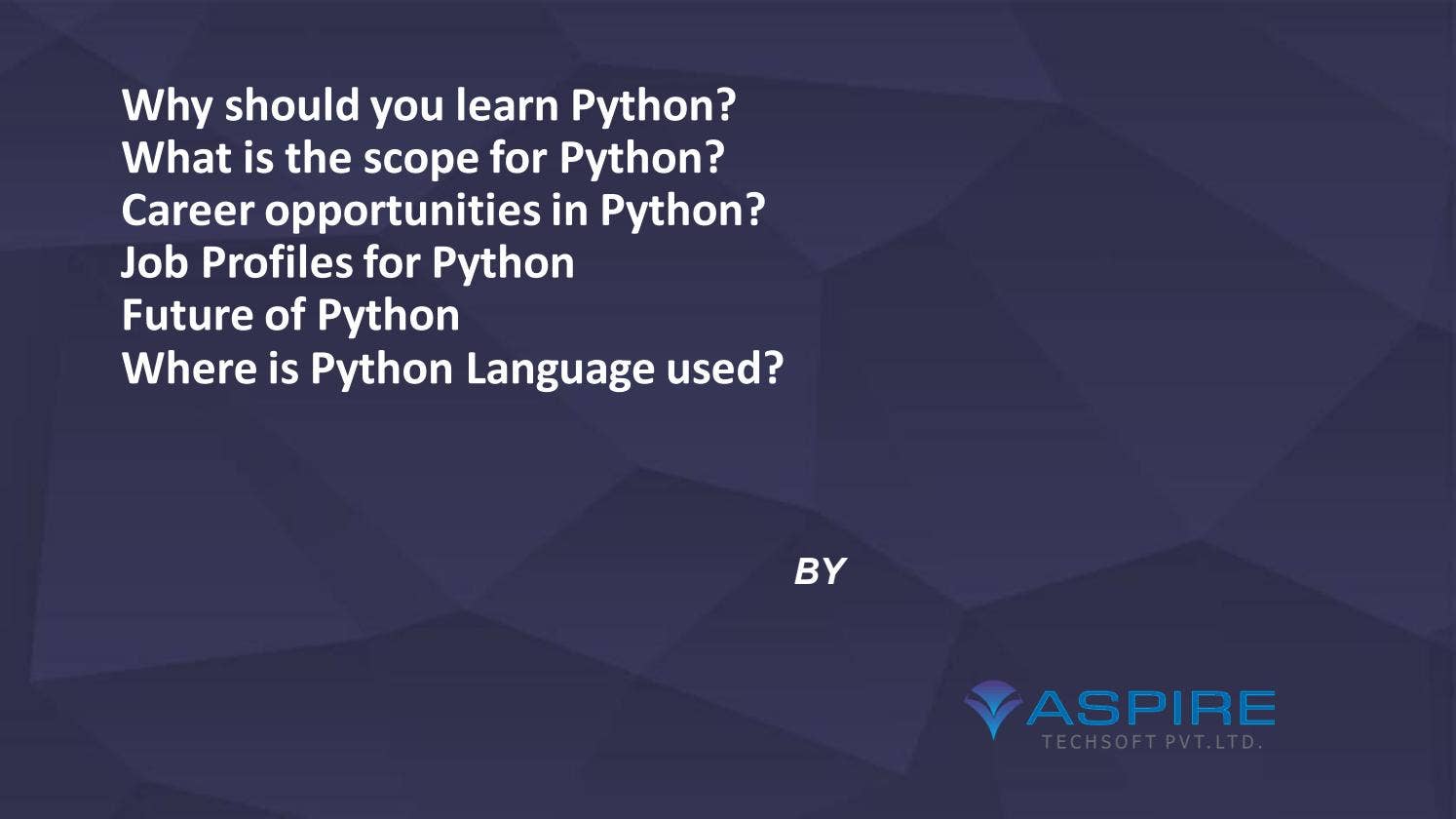 Why should you learn Python?
What is the scope for Python?
Career opportunities in Python?
Job Profiles for Python
Future of Python
Where is Python Language used?

BY

ASPIRE
TECHSOFT PVT.LTD.